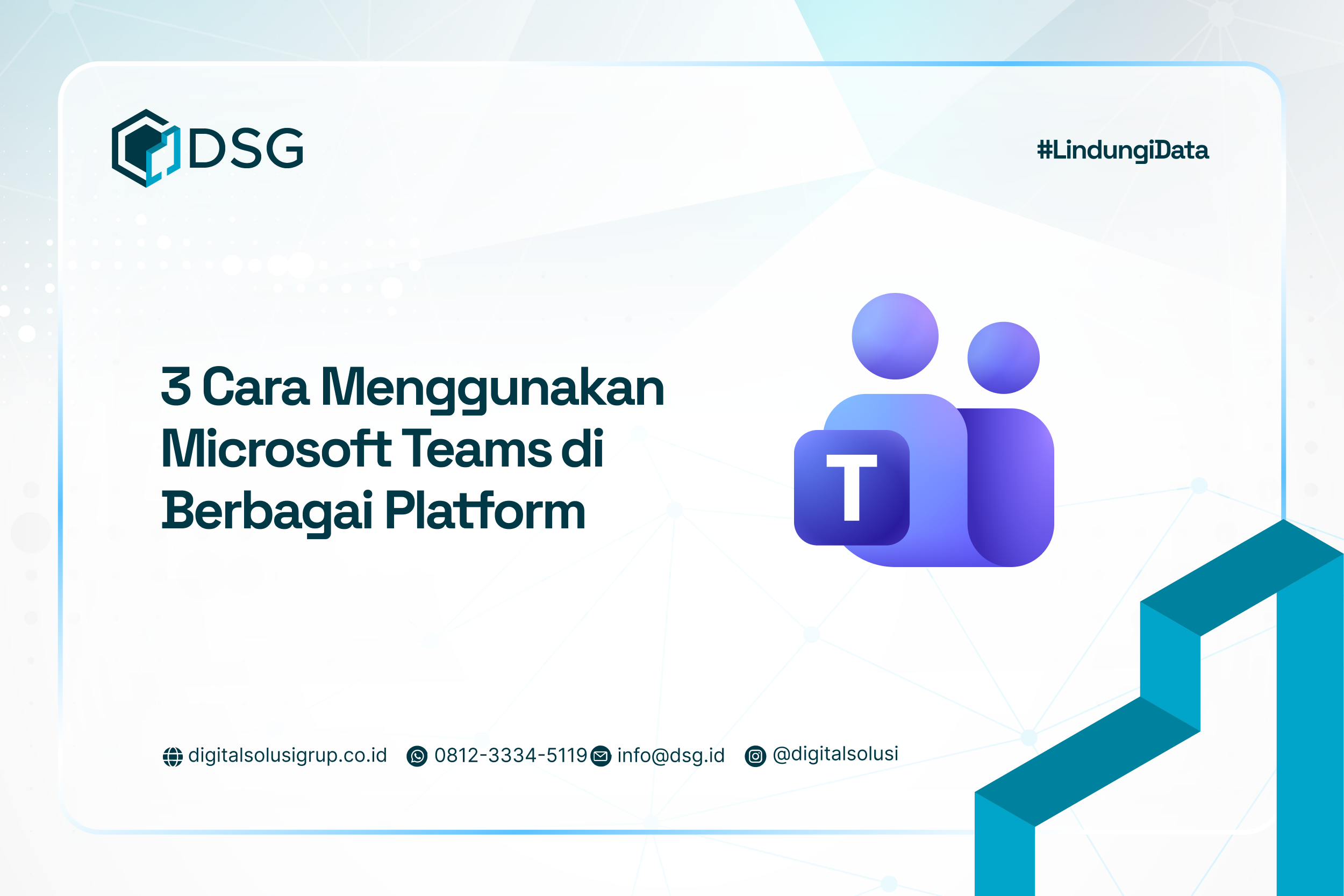 DSG

#LindungiData

3 Cara Menggunakan Microsoft Teams di Berbagai Platform

T

digitalsolusigrup.co.id 0812-3334-5119 info@dsg.id @digitalsolusi